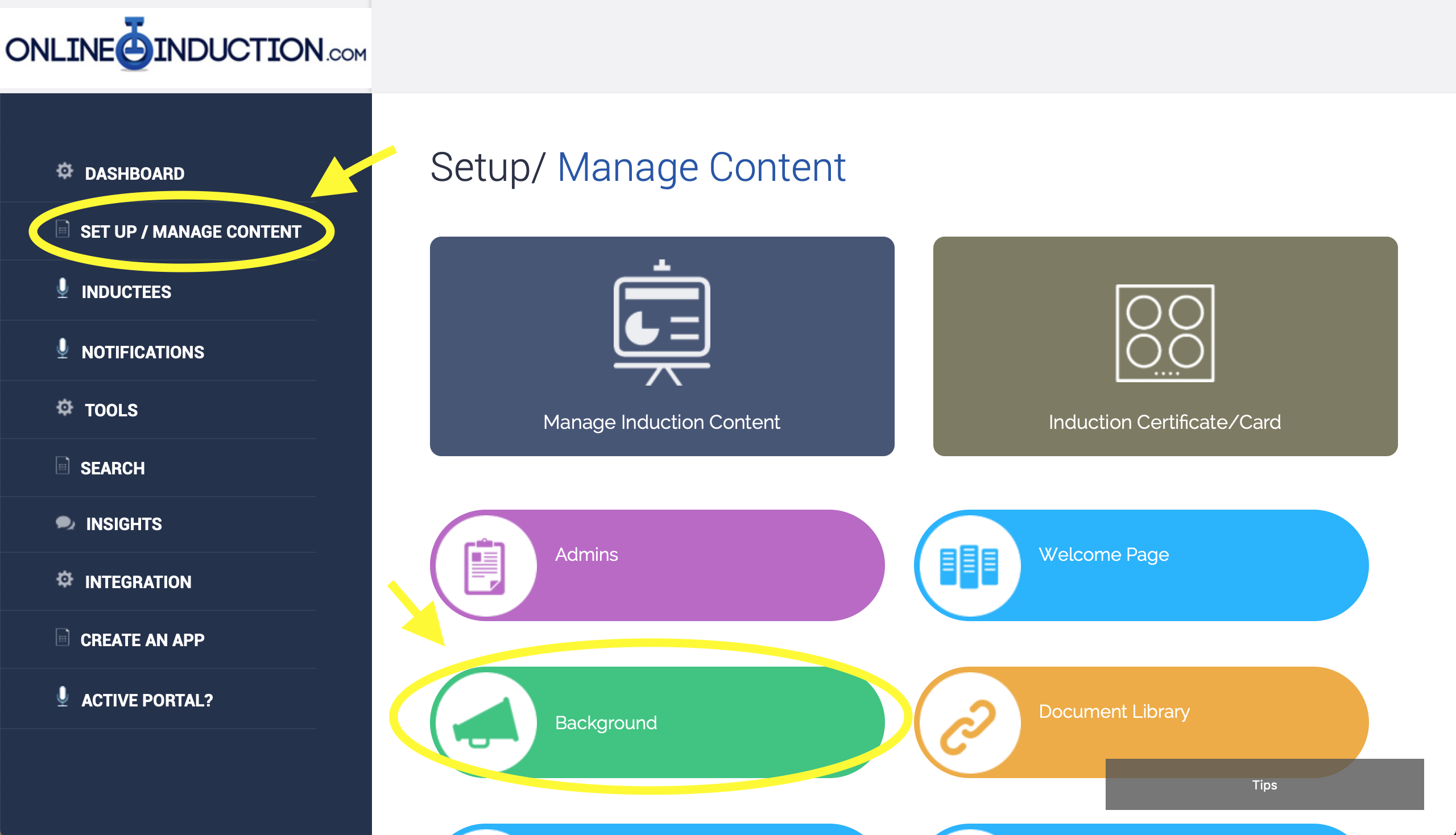 ONLINEINDUCTION.COM

DASHBOARD
SET UP / MANAGE CONTENT
INDUCTEES
NOTIFICATIONS
TOOLS
SEARCH
INSIGHTS
INTEGRATION
CREATE AN APP
ACTIVE PORTAL?

Setup/ Manage Content

Manage Induction Content

Induction Certificate/Card

Admins

Welcome Page

Background

Document Library

Tips